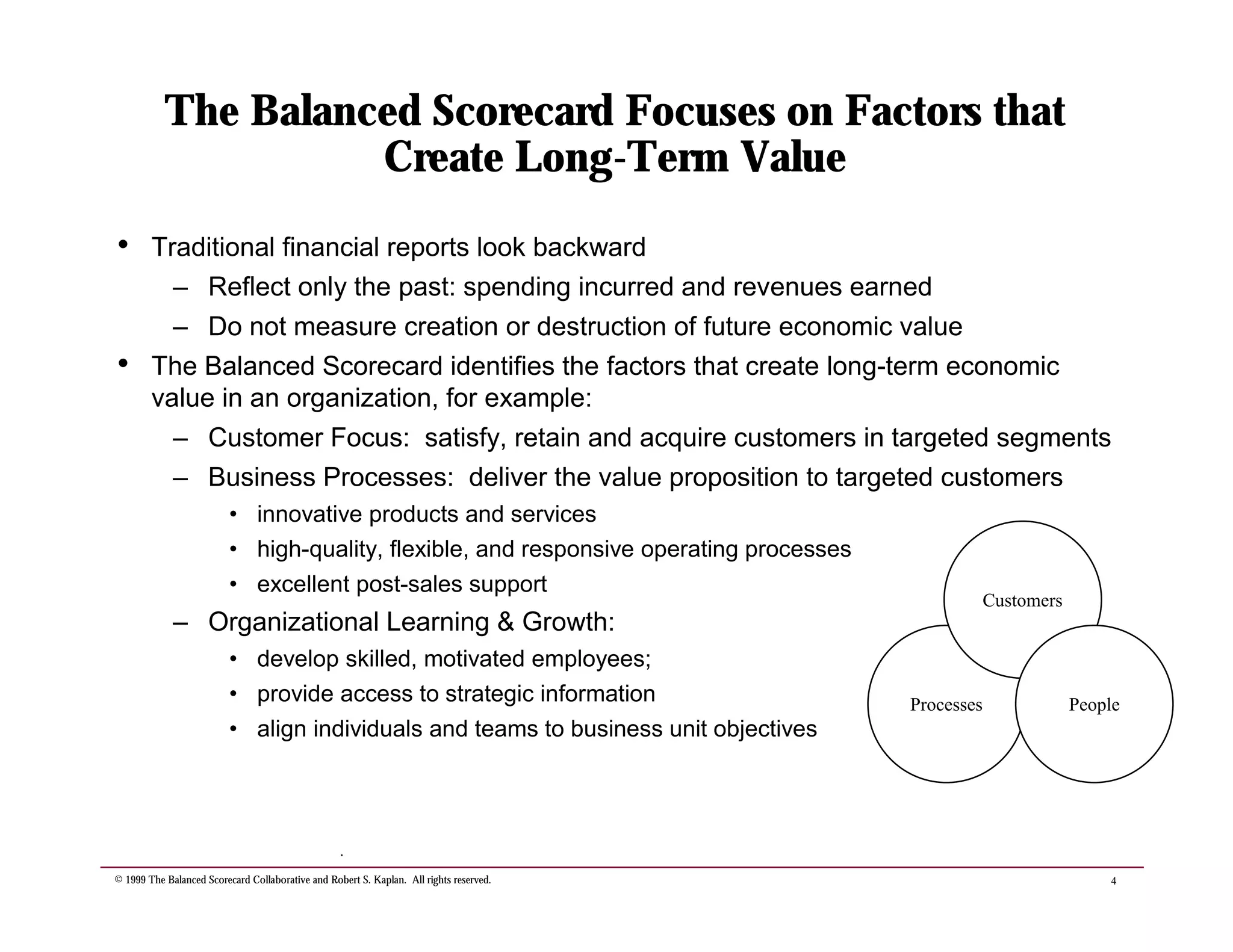 The Balanced Scorecard Focuses on Factors that Create Long-Term Value

• Traditional financial reports look backward
  – Reflect only the past: spending incurred and revenues earned
  – Do not measure creation or destruction of future economic value
• The Balanced Scorecard identifies the factors that create long-term economic value in an organization, for example:
  – Customer Focus: satisfy, retain and acquire customers in targeted segments
  – Business Processes: deliver the value proposition to targeted customers
    • innovative products and services
    • high-quality, flexible, and responsive operating processes
    • excellent post-sales support
  – Organizational Learning & Growth:
    • develop skilled, motivated employees;
    • provide access to strategic information
    • align individuals and teams to business unit objectives

Customers

Processes

People

© 1999 The Balanced Scorecard Collaborative and Robert S. Kaplan. All rights reserved.

4